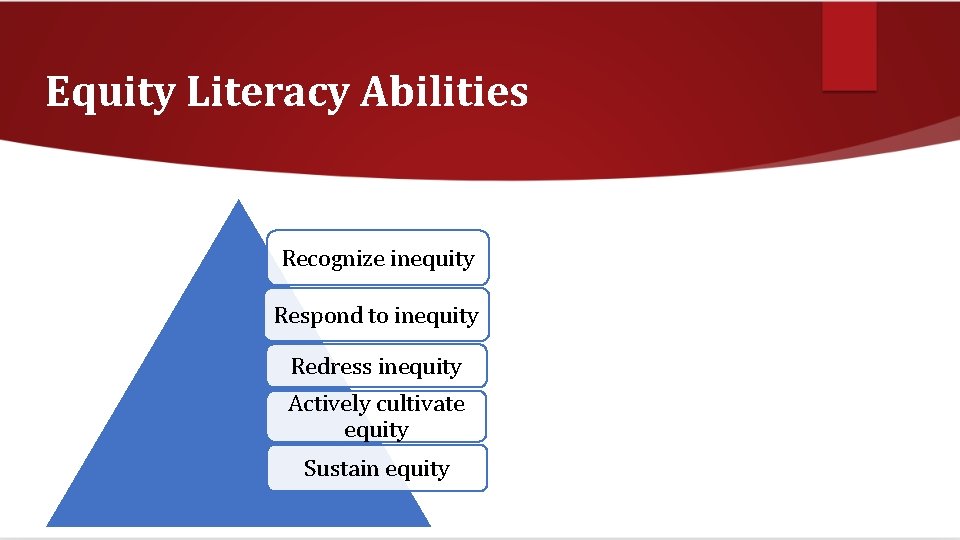 Equity Literacy Abilities

Recognize inequity

Respond to inequity

Redress inequity

Actively cultivate equity

Sustain equity